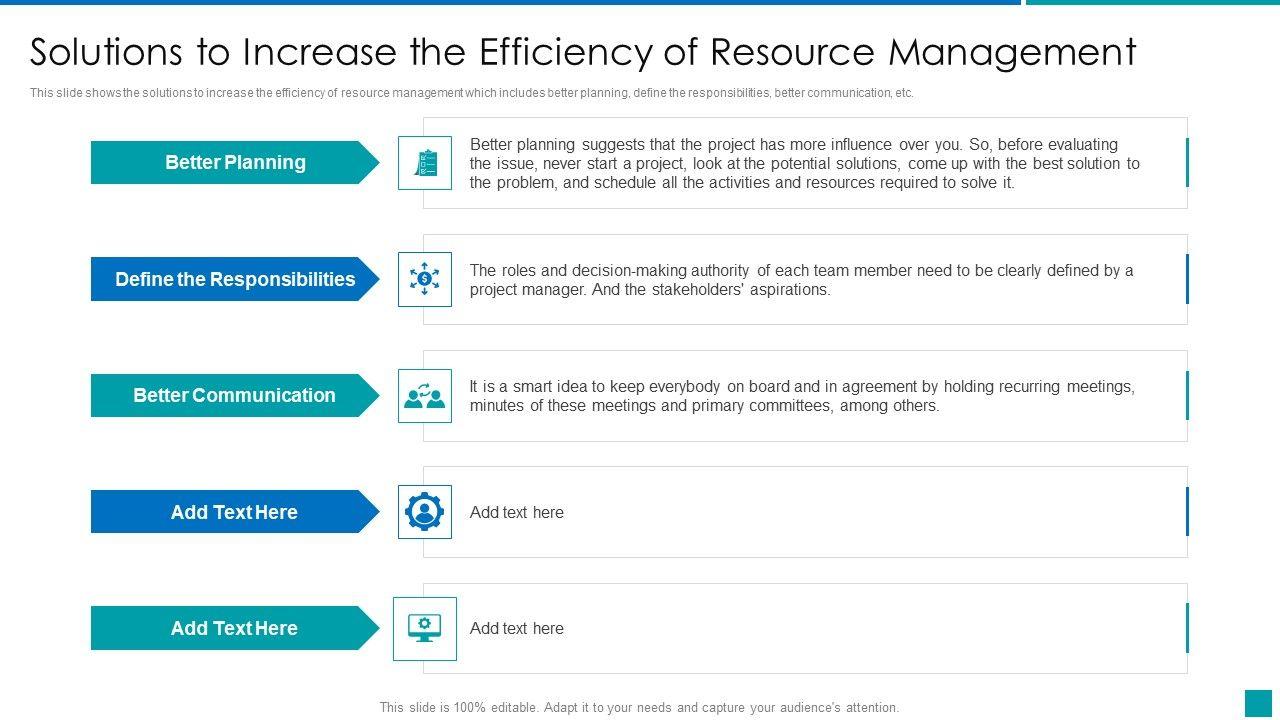 Solutions to Increase the Efficiency of Resource Management

This slide shows the solutions to increase the efficiency of resource management which includes better planning, define the responsibilities, better communication, etc.

Better Planning

Better planning suggests that the project has more influence over you. So, before evaluating the issue, never start a project, look at the potential solutions, come up with the best solution to the problem, and schedule all the activities and resources required to solve it.

Define the Responsibilities

The roles and decision-making authority of each team member need to be clearly defined by a project manager. And the stakeholders' aspirations.

Better Communication

It is a smart idea to keep everybody on board and in agreement by holding recurring meetings, minutes of these meetings and primary committees, among others.

Add Text Here

Add text here

Add Text Here

Add text here

This slide is 100% editable. Adapt it to your needs and capture your audience's attention.